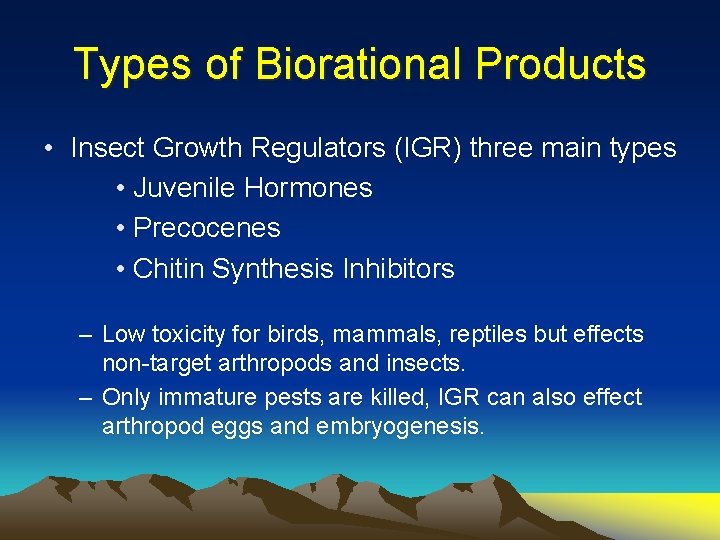 Types of Biorational Products

• Insect Growth Regulators (IGR) three main types

• Juvenile Hormones

• Precocenes

• Chitin Synthesis Inhibitors

– Low toxicity for birds, mammals, reptiles but effects non-target arthropods and insects.

– Only immature pests are killed, IGR can also effect arthropod eggs and embryogenesis.